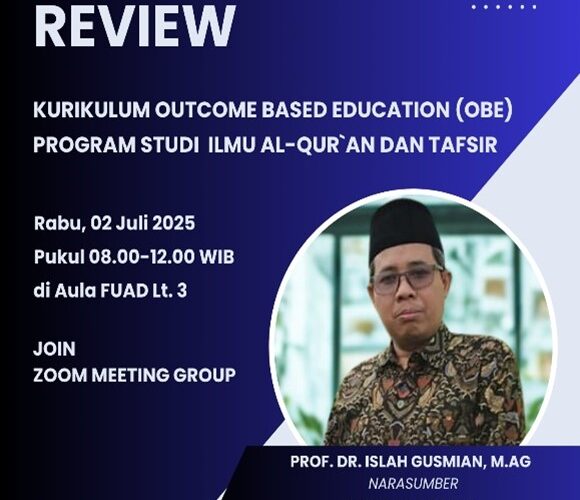 REVIEW

KURIKULUM OUTCOME BASED EDUCATION (OBE) PROGRAM STUDI ILMU AL-QUR`AN DAN TAFSIR

Rabu, 02 Juli 2025
Pukul 08.00-12.00 WIB
di Aula FUAD Lt. 3

JOIN
ZOOM MEETING GROUP

PROF. DR. ISLAH GUSMIAN, M.AG
NARASUMBER